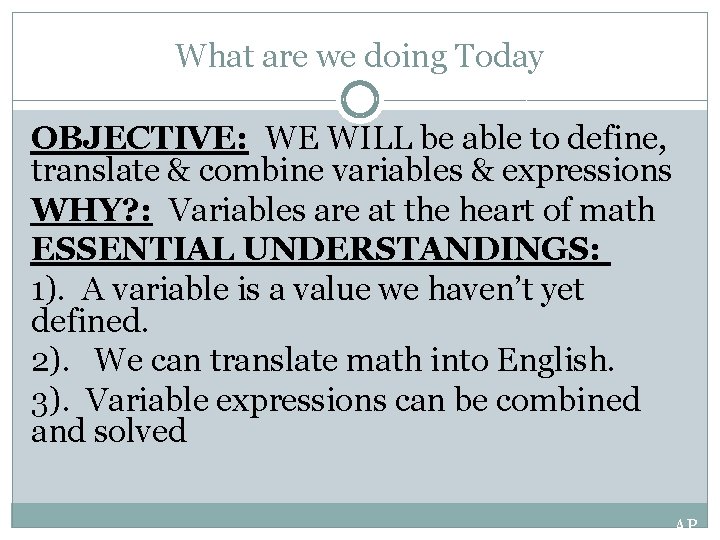 What are we doing Today

OBJECTIVE: WE WILL be able to define, translate & combine variables & expressions

WHY?: Variables are at the heart of math

ESSENTIAL UNDERSTANDINGS:

1). A variable is a value we haven't yet defined.

2). We can translate math into English.

3). Variable expressions can be combined and solved

AP